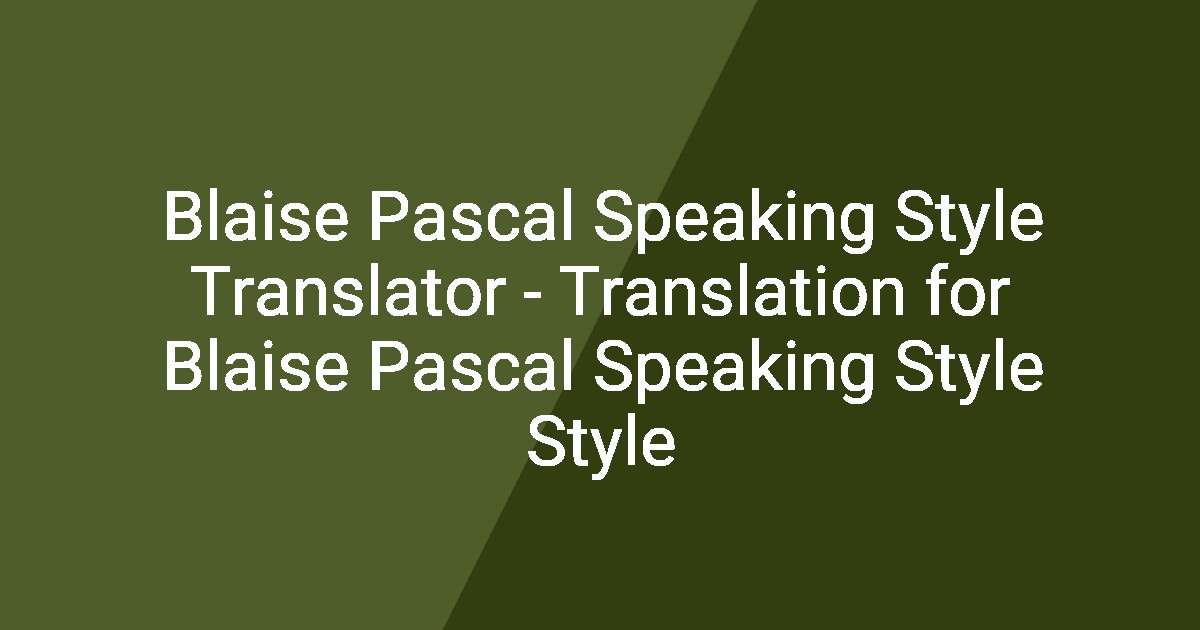 Blaise Pascal Speaking Style Translator - Translation for Blaise Pascal Speaking Style Style